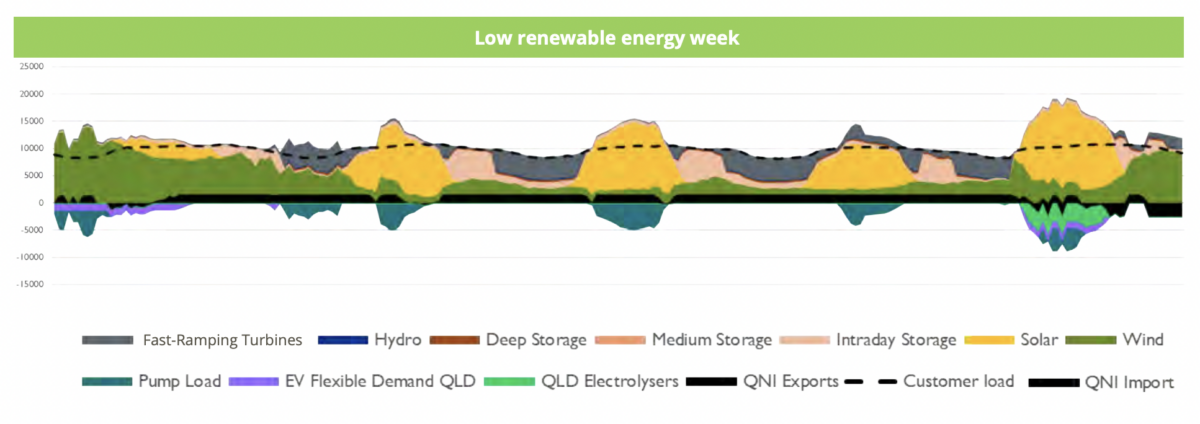 Low renewable energy week

25000
20000
15000
10000
5000
0
-5000
-10000
-15000

Fast-Ramping Turbines Hydro Deep Storage Medium Storage Intraday Storage Solar Wind
Pump Load EV Flexible Demand QLD QLD Electrolysers QNI Exports Customer load QNI Import